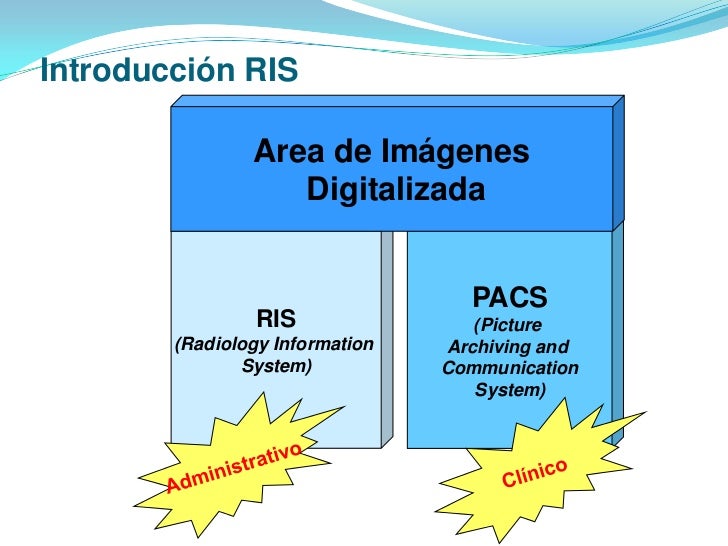 Introducción RIS

Area de Imágenes Digitalizada

RIS
(Radiology Information System)

PACS
(Picture Archiving and Communication System)

Administrativo

Clínico